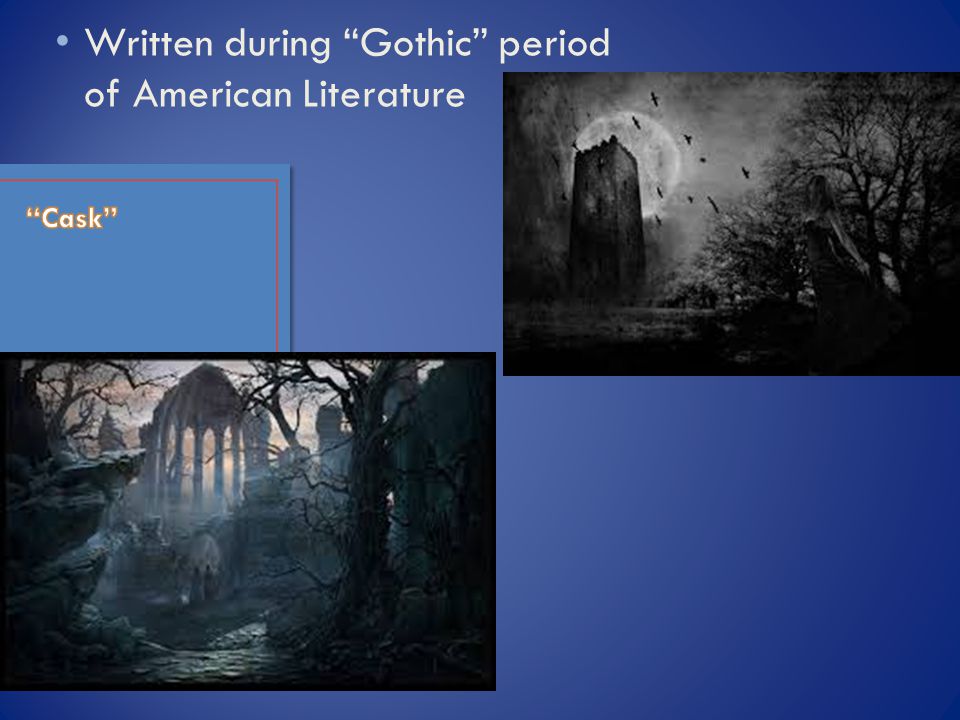 • Written during “Gothic” period of American Literature

“Cask”